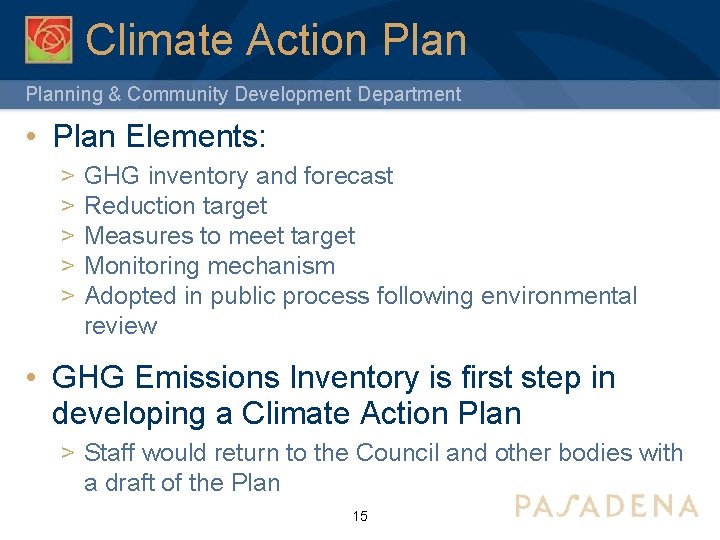 Climate Action Plan

Planning & Community Development Department

• Plan Elements:

> GHG inventory and forecast
> Reduction target
> Measures to meet target
> Monitoring mechanism
> Adopted in public process following environmental review

• GHG Emissions Inventory is first step in developing a Climate Action Plan

> Staff would return to the Council and other bodies with a draft of the Plan

15

PASADENA